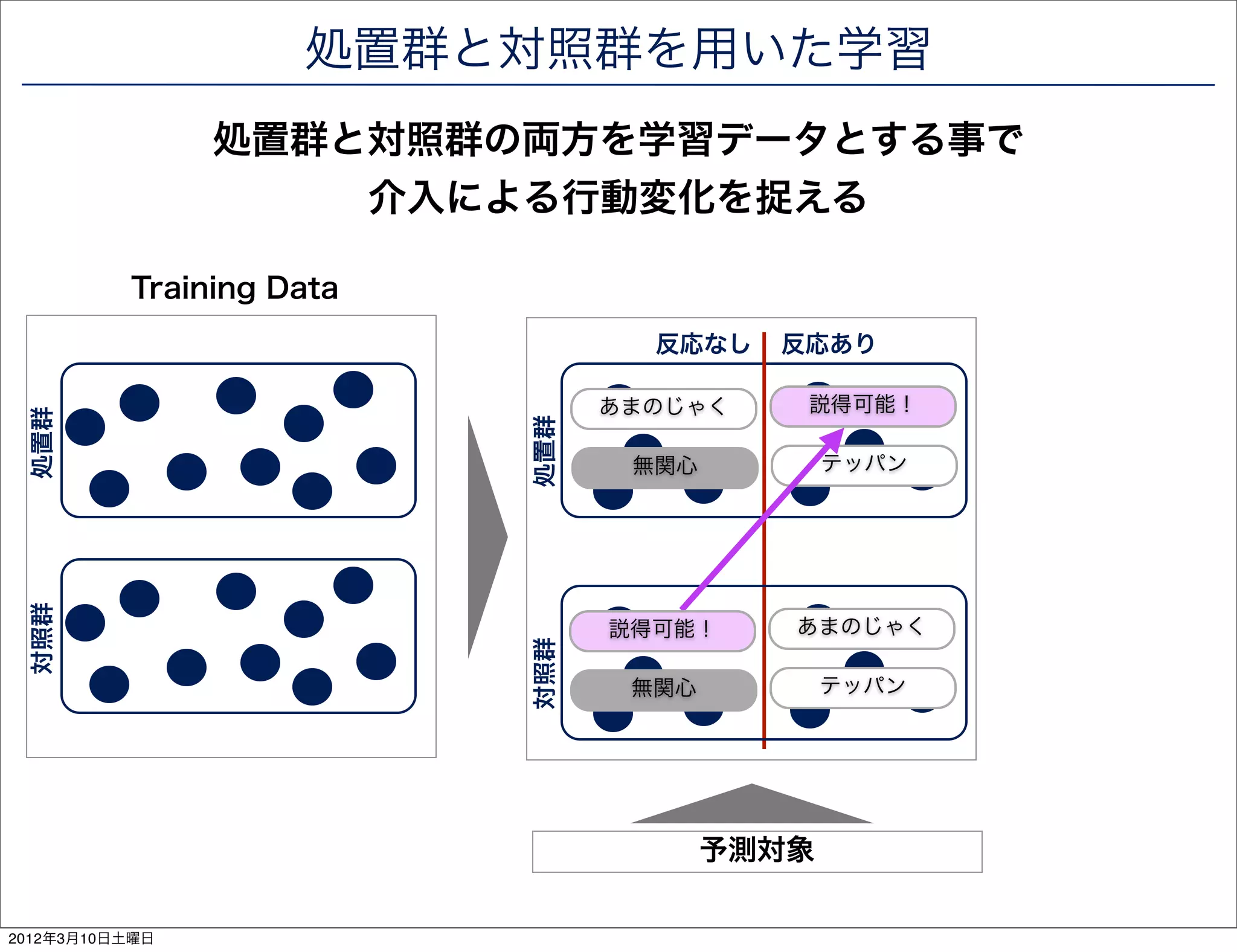 処置群と対照群を用いた学習

処置群と対照群の両方を学習データとする事で
介入による行動変化を捉える

Training Data

処置群

対照群

反応なし　反応あり

処置群

あまのじゃく

説得可能！

無関心

テッパン

対照群

説得可能！

あまのじゃく

無関心

テッパン

予測対象

2012年3月10日土曜日